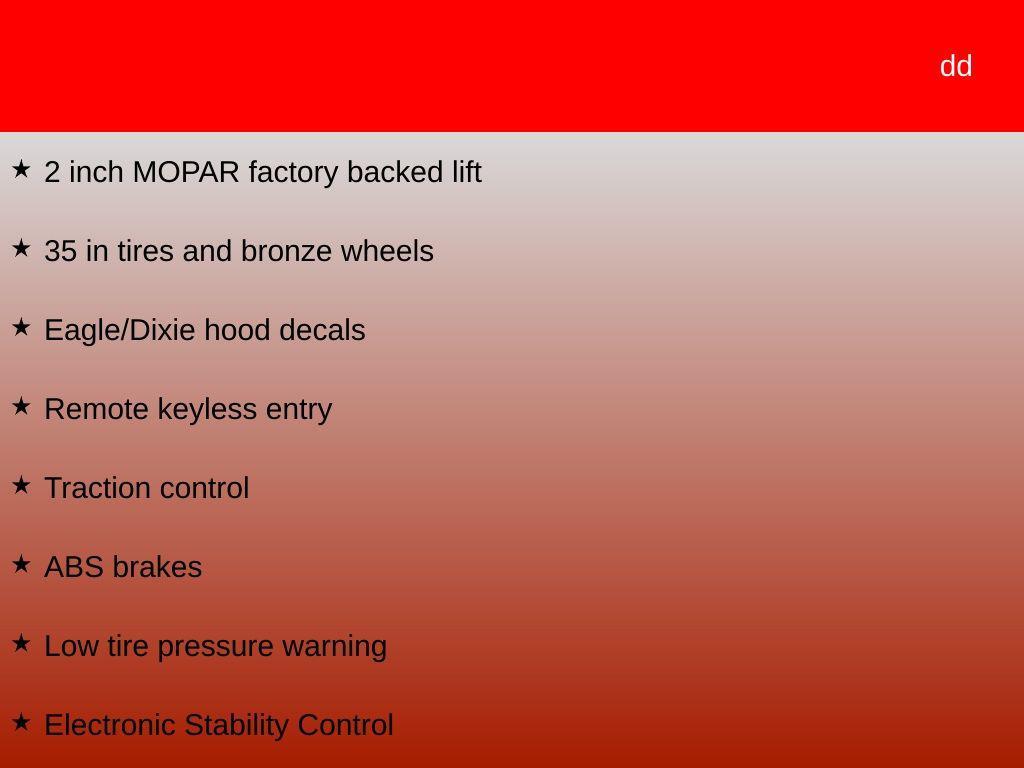 dd

★ 2 inch MOPAR factory backed lift

★ 35 in tires and bronze wheels

★ Eagle/Dixie hood decals

★ Remote keyless entry

★ Traction control

★ ABS brakes

★ Low tire pressure warning

★ Electronic Stability Control